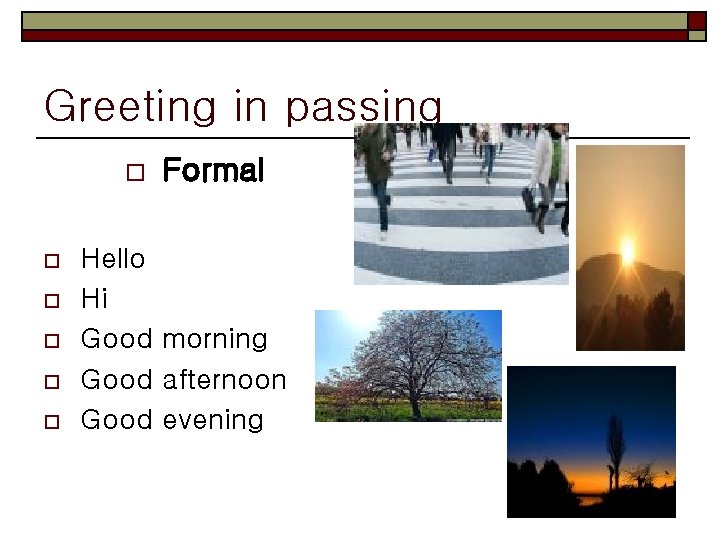 Greeting in passing

Formal

Hello
Hi
Good morning
Good afternoon
Good evening